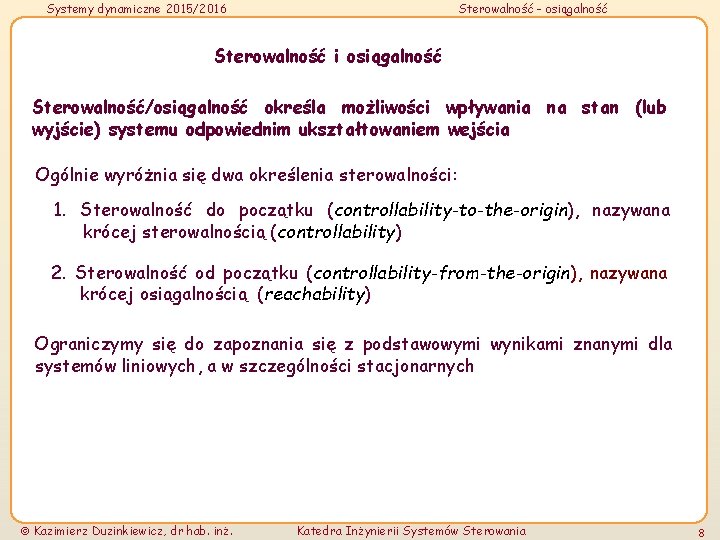 Systemy dynamiczne 2015/2016

Sterowalność – osiągalność

Sterowalność i osiągalność

Sterowalność/osiągalność określa możliwości wpływania na stan (lub wyjście) systemu odpowiednim ukształtowaniem wejścia

Ogólnie wyróżnia się dwa określenia sterowalności:

1. Sterowalność do początku (controllability-to-the-origin), nazywana krócej sterowalnością (controllability)

2. Sterowalność od początku (controllability-from-the-origin), nazywana krócej osiągalnością (reachability)

Ograniczymy się do zapoznania się z podstawowymi wynikami znanymi dla systemów liniowych, a w szczególności stacjonarnych

© Kazimierz Duzinkiewicz, dr hab. inż.

Katedra Inżynierii Systemów Sterowania

8